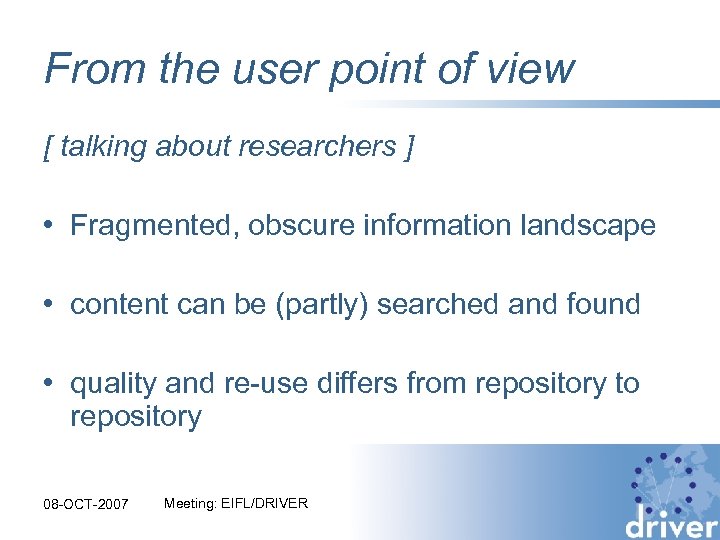 From the user point of view

[ talking about researchers ]

• Fragmented, obscure information landscape

• content can be (partly) searched and found

• quality and re-use differs from repository to repository

08-OCT-2007 Meeting: EIFL/DRIVER

driver